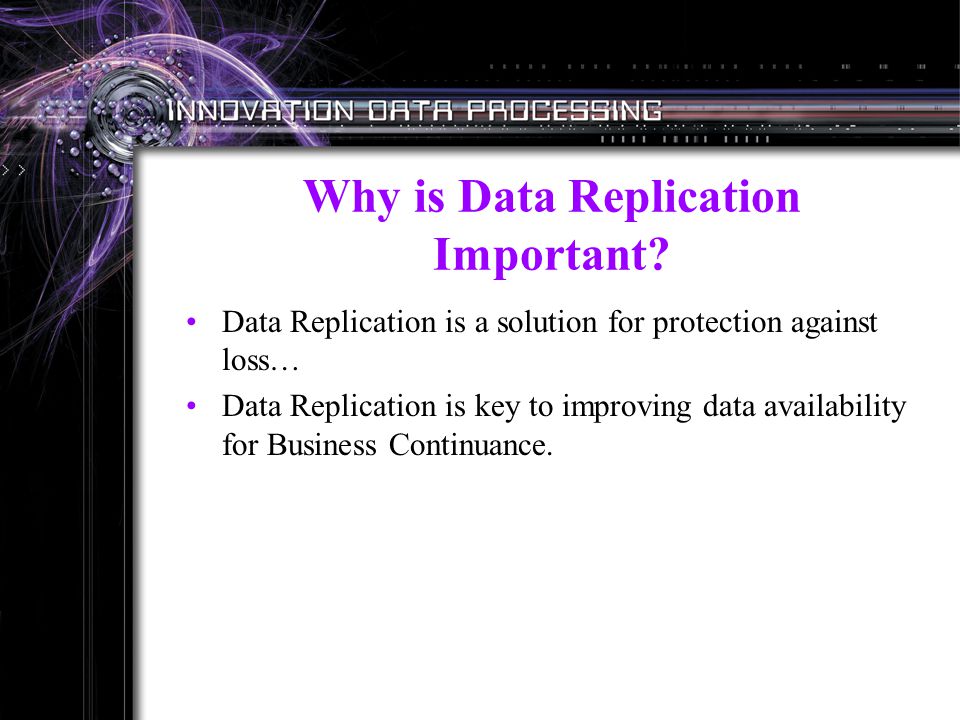 INNOVATION DATA PROCESSING

Why is Data Replication Important?

• Data Replication is a solution for protection against loss…
• Data Replication is key to improving data availability for Business Continuance.